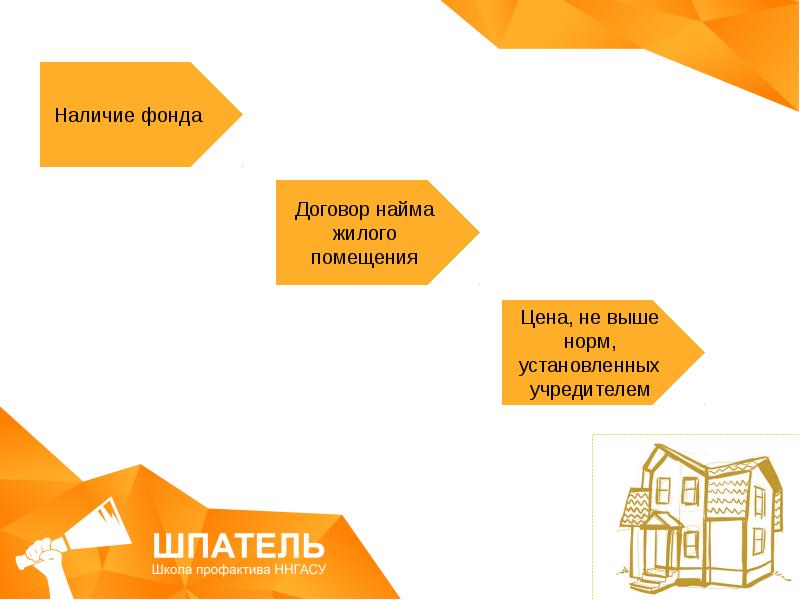 Наличие фонда

Договор найма жилого помещения

Цена, не выше норм, установленных учредителем

ШПАТЕЛЬ
Школа профактива ННГАСУ